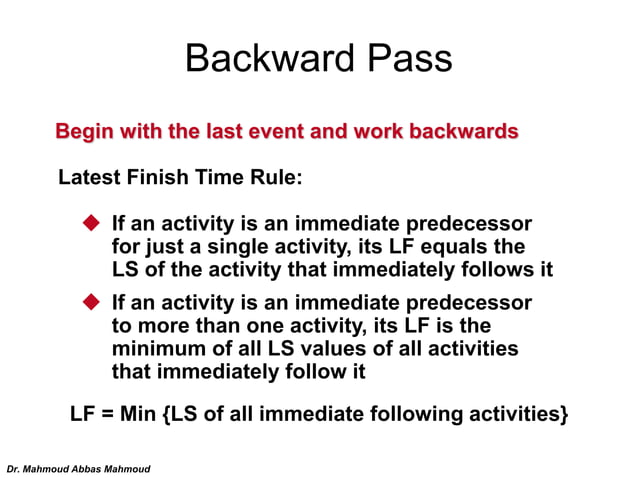 Backward Pass

Begin with the last event and work backwards

Latest Finish Time Rule:

◆ If an activity is an immediate predecessor for just a single activity, its LF equals the LS of the activity that immediately follows it

◆ If an activity is an immediate predecessor to more than one activity, its LF is the minimum of all LS values of all activities that immediately follow it

LF = Min {LS of all immediate following activities}

Dr. Mahmoud Abbas Mahmoud